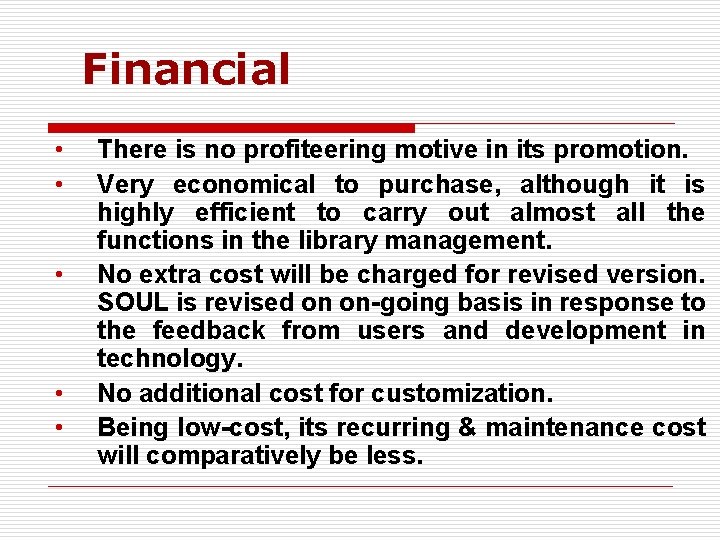 Financial

• There is no profiteering motive in its promotion.
• Very economical to purchase, although it is highly efficient to carry out almost all the functions in the library management.
• No extra cost will be charged for revised version. SOUL is revised on on-going basis in response to the feedback from users and development in technology.
• No additional cost for customization.
• Being low-cost, its recurring & maintenance cost will comparatively be less.